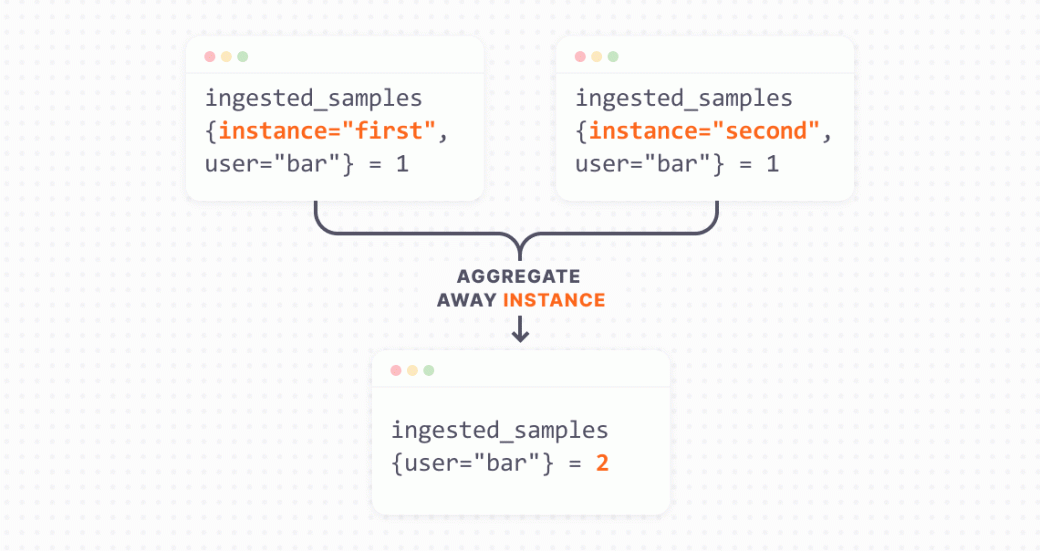 ingested_samples {instance="first", user="bar"} = 1

ingested_samples {instance="second", user="bar"} = 1

AGGREGATE AWAY INSTANCE

ingested_samples {user="bar"} = 2